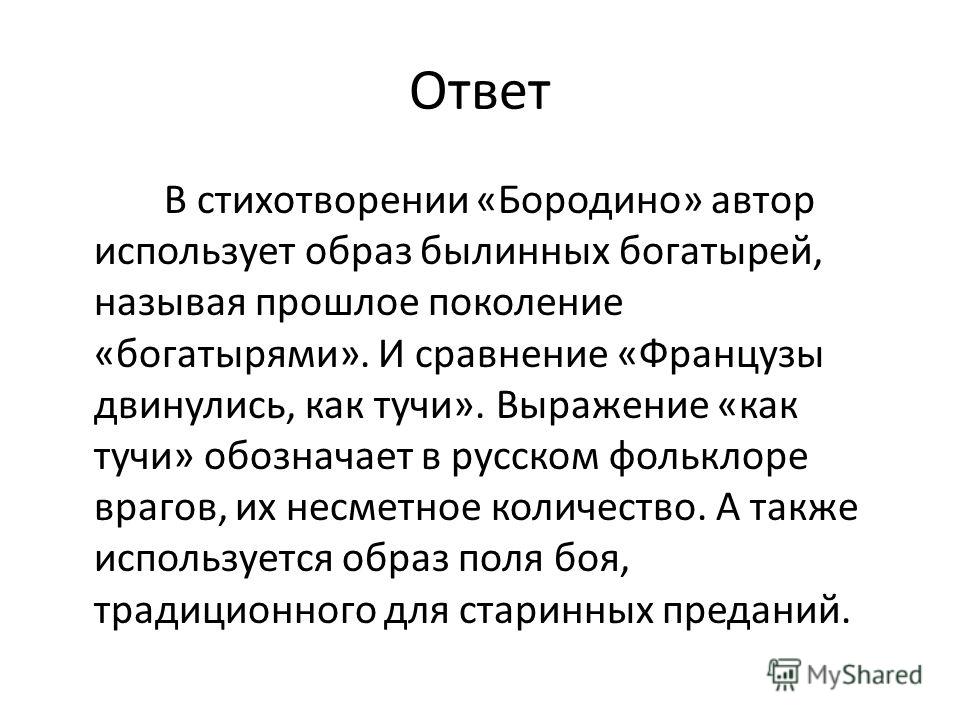 Ответ

В стихотворении «Бородино» автор использует образ былинных богатырей, называя прошлое поколение «богатырями». И сравнение «Французы двинулись, как тучи». Выражение «как тучи» обозначает в русском фольклоре врагов, их несметное количество. А также используется образ поля боя, традиционного для старинных преданий.

MyShared